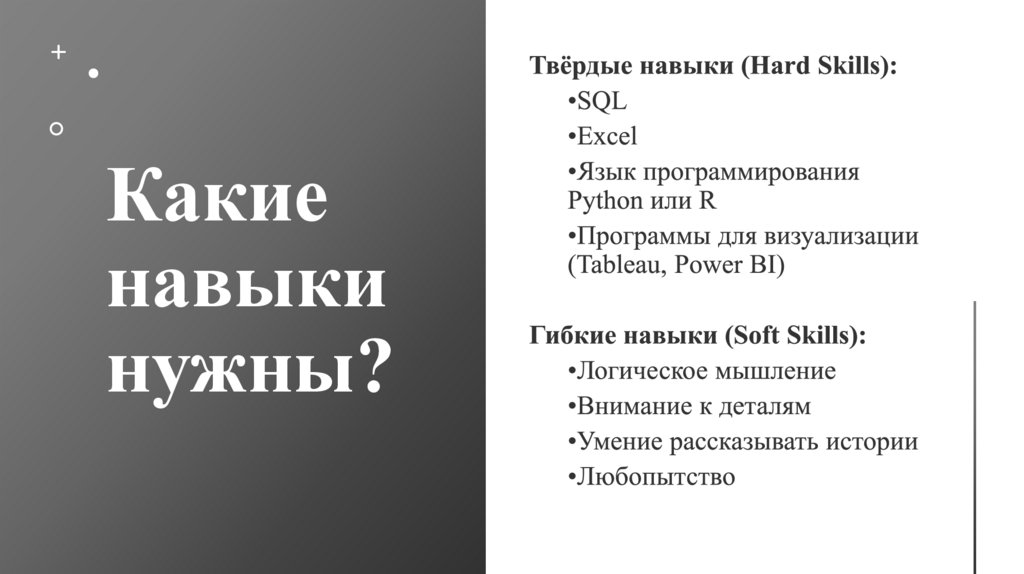 Какие навыки нужны?

Твёрдые навыки (Hard Skills):
•SQL
•Excel
•Язык программирования Python или R
•Программы для визуализации (Tableau, Power BI)

Гибкие навыки (Soft Skills):
•Логическое мышление
•Внимание к деталям
•Умение рассказывать истории
•Любопытство